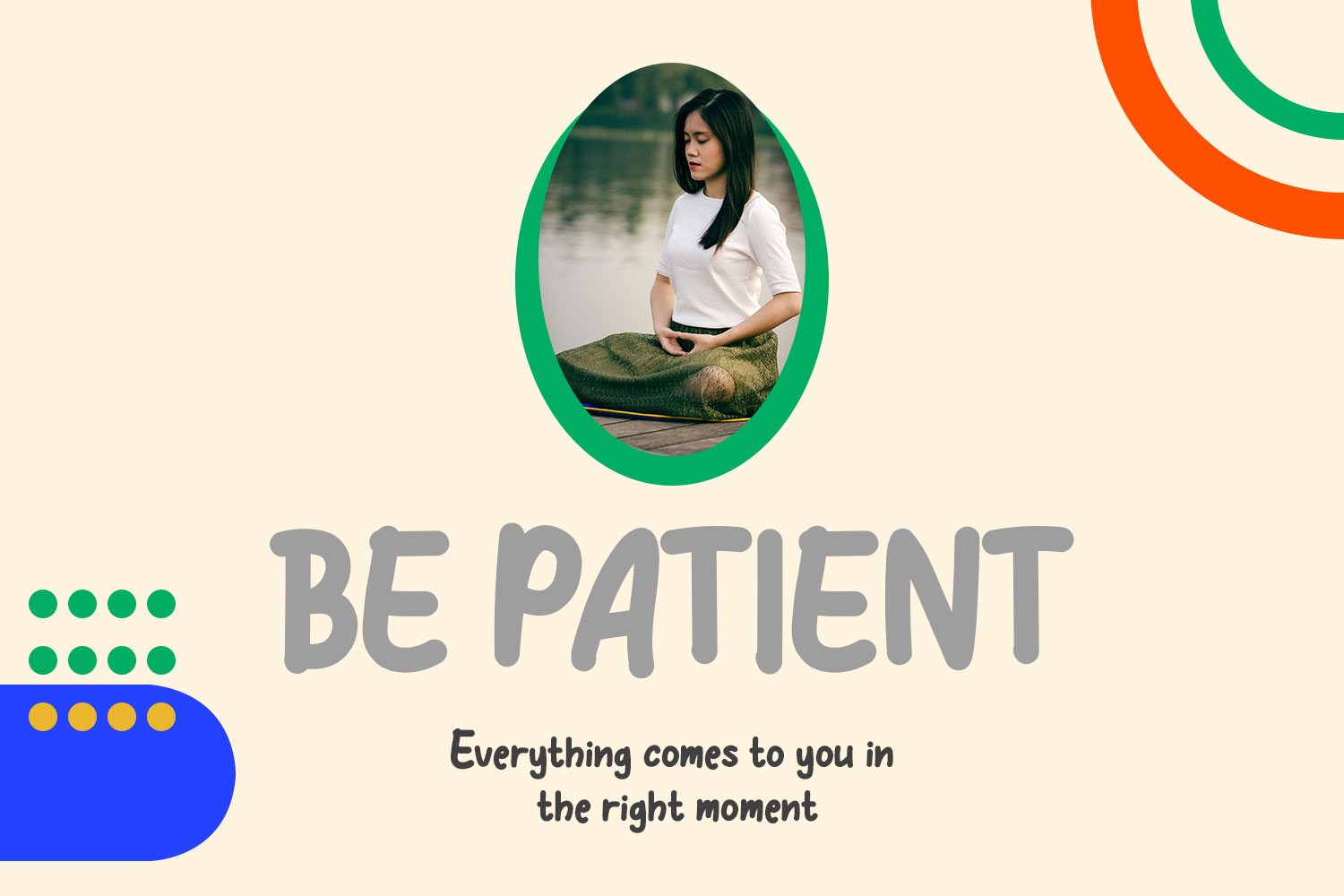 BE PATIENT

Everything comes to you in the right moment